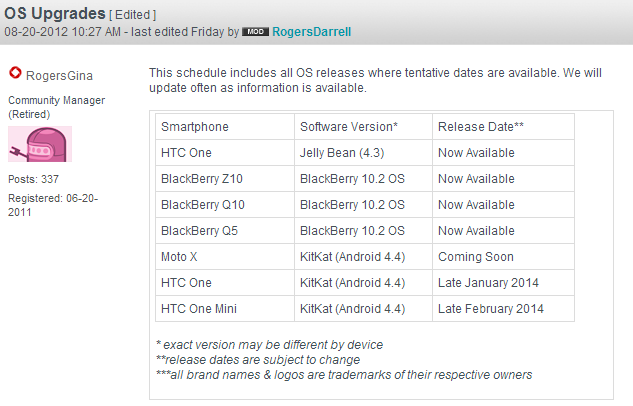 OS Upgrades [ Edited ]
08-20-2012 10:27 AM - last edited Friday by MOD RogersDarrell

RogersGina
Community Manager (Retired)

Posts: 337
Registered: 06-20-2011

This schedule includes all OS releases where tentative dates are available. We will update often as information is available.

| Smartphone | Software Version* | Release Date** |
|---|---|---|
| HTC One | Jelly Bean (4.3) | Now Available |
| BlackBerry Z10 | BlackBerry 10.2 OS | Now Available |
| BlackBerry Q10 | BlackBerry 10.2 OS | Now Available |
| BlackBerry Q5 | BlackBerry 10.2 OS | Now Available |
| Moto X | KitKat (Android 4.4) | Coming Soon |
| HTC One | KitKat (Android 4.4) | Late January 2014 |
| HTC One Mini | KitKat (Android 4.4) | Late February 2014 |

* exact version may be different by device
**release dates are subject to change
***all brand names & logos are trademarks of their respective owners